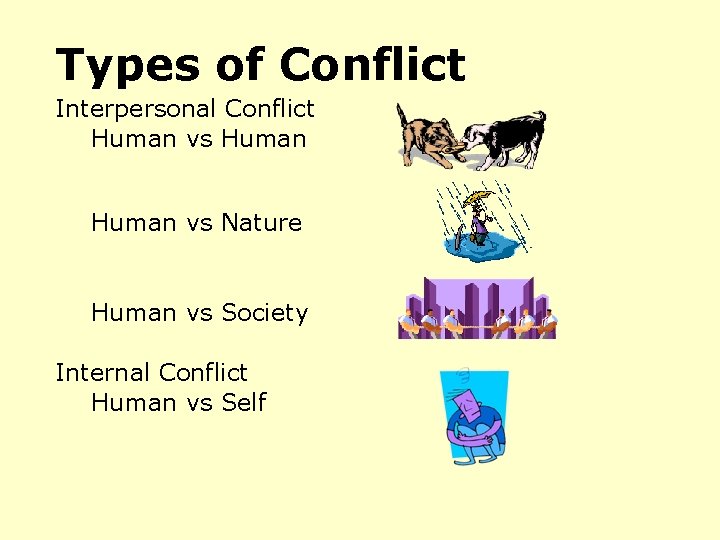 Types of Conflict

Interpersonal Conflict
Human vs Human

Human vs Nature

Human vs Society

Internal Conflict
Human vs Self